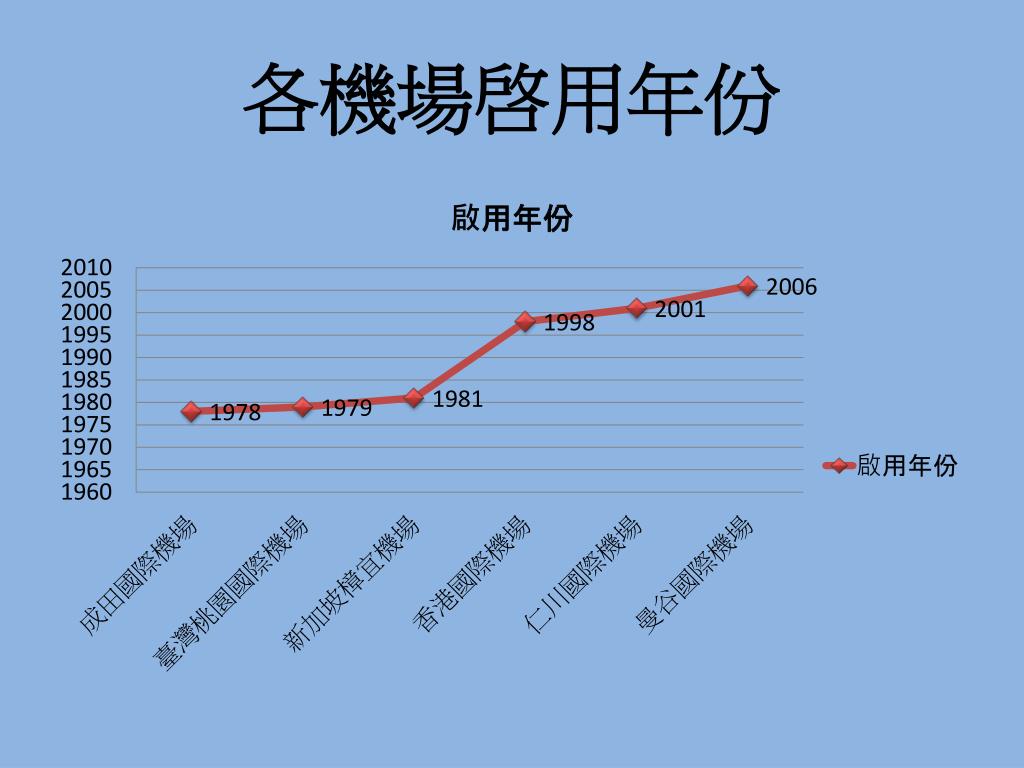 各機場啓用年份

啟用年份

2010
2005
2000
1995
1990
1985
1980
1975
1970
1965
1960

1978
1979
1981
1998
2001
2006

啟用年份

成田國際機場
臺灣桃園國際機場
新加坡樟宜機場
香港國際機場
仁川國際機場
曼谷國際機場